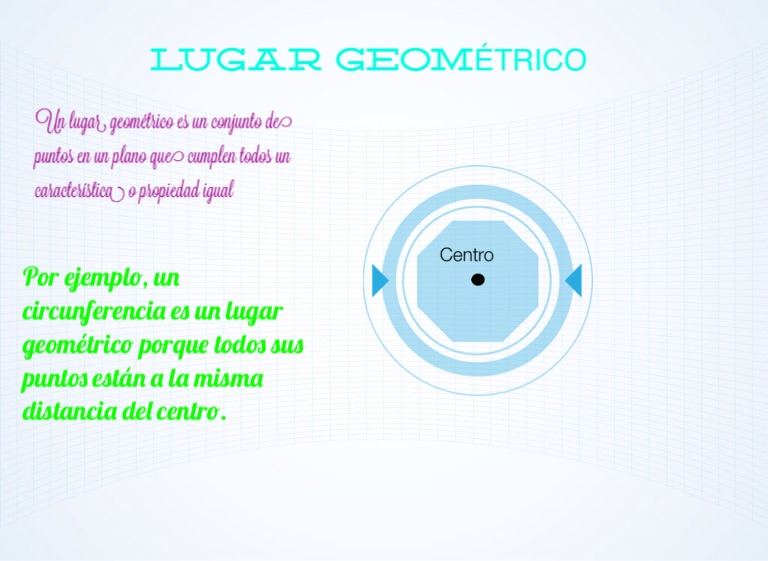 LUGAR GEOMÉTRICO

Un lugar geométrico es un conjunto de puntos en un plano que cumplen todos un característica o propiedad igual

Por ejemplo, un circunferencia es un lugar geométrico porque todos sus puntos están a la misma distancia del centro.

Centro